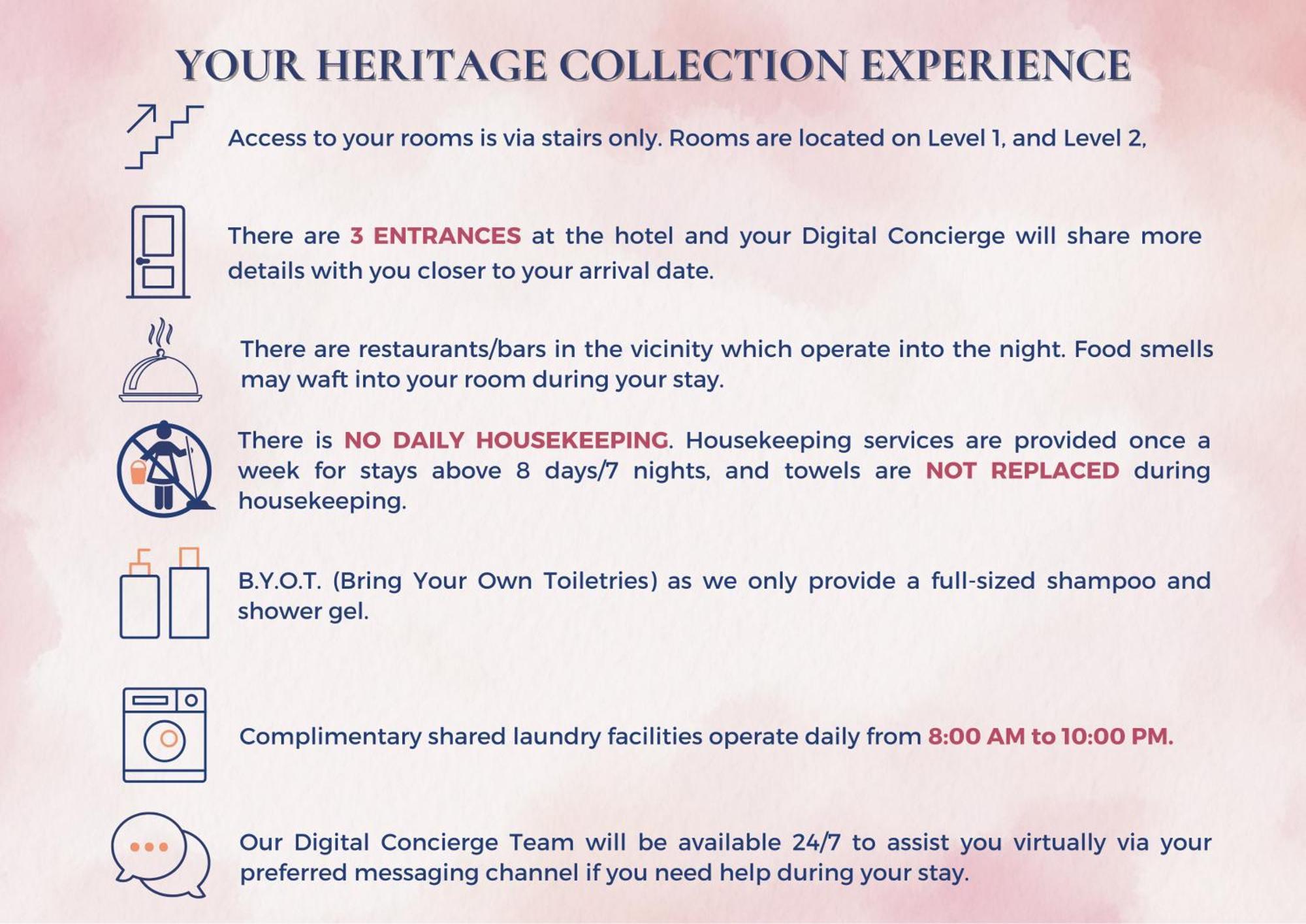 YOUR HERITAGE COLLECTION EXPERIENCE

Access to your rooms is via stairs only. Rooms are located on Level 1, and Level 2,

There are 3 ENTRANCES at the hotel and your Digital Concierge will share more details with you closer to your arrival date.

There are restaurants/bars in the vicinity which operate into the night. Food smells may waft into your room during your stay.

There is NO DAILY HOUSEKEEPING. Housekeeping services are provided once a week for stays above 8 days/7 nights, and towels are NOT REPLACED during housekeeping.

B.Y.O.T. (Bring Your Own Toiletries) as we only provide a full-sized shampoo and shower gel.

Complimentary shared laundry facilities operate daily from 8:00 AM to 10:00 PM.

Our Digital Concierge Team will be available 24/7 to assist you virtually via your preferred messaging channel if you need help during your stay.